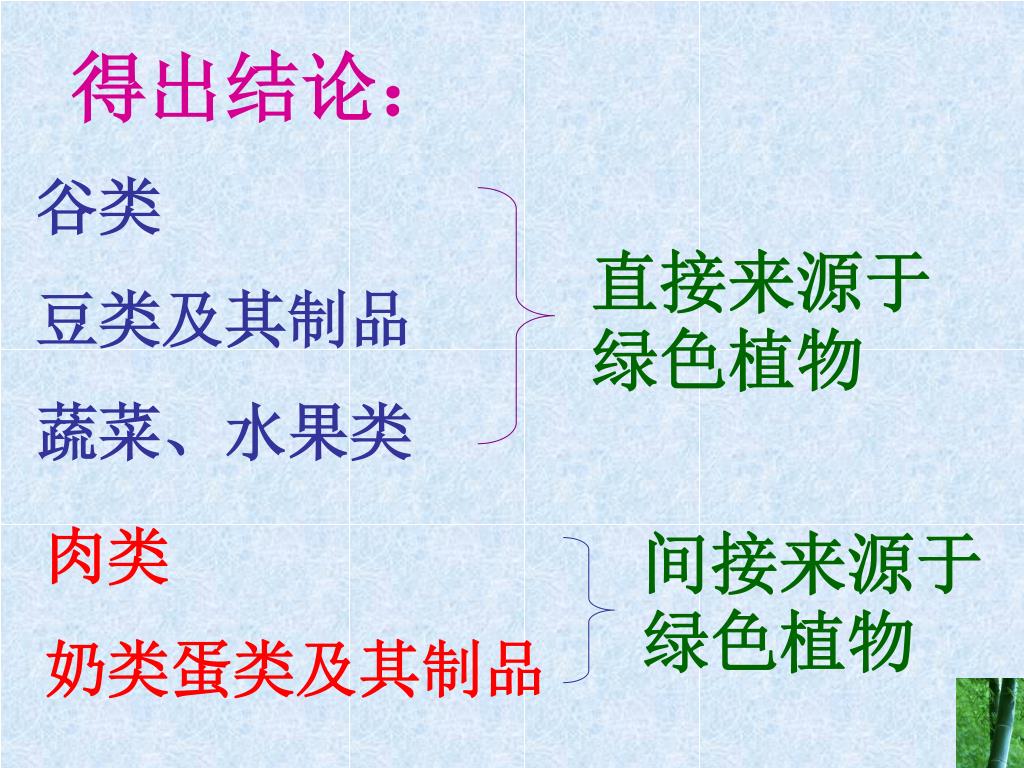 得出结论：

谷类

豆类及其制品

蔬菜、水果类

直接来源于绿色植物

肉类

奶类蛋类及其制品

间接来源于绿色植物